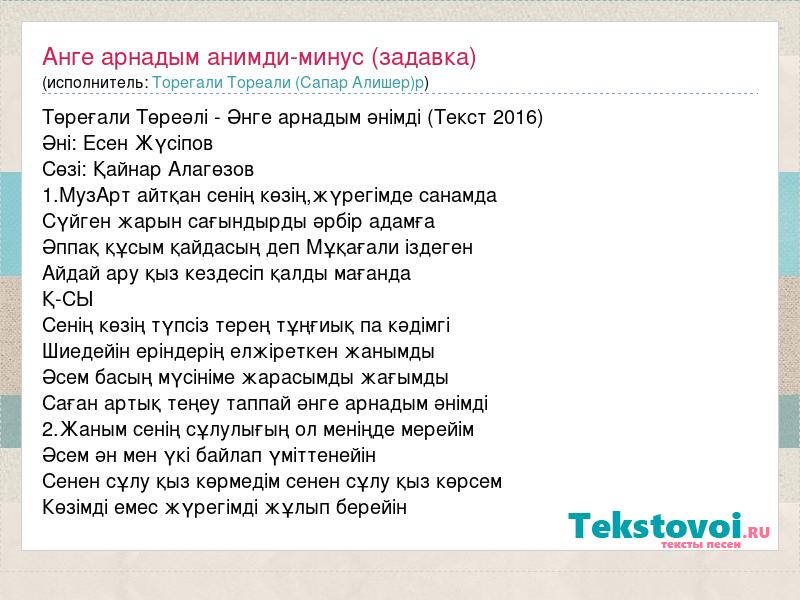 Анге арнадым анимди-минус (задавка)
(исполнитель: Торегали Тореали (Сапар Алишер)р)

Төреғали Төреәлі - Әнге арнадым әнімді (Текст 2016)
Әні: Есен Жүсіпов
Сөзі: Қайнар Алагөзов
1.МузАрт айтқан сенің көзің,жүрегімде санамда
Сүйген жарын сағындырды әрбір адамға
Әппақ құсым қайдасың деп Мұқағали іздеген
Айдай ару қыз кездесіп қалды маған да
Қ-СЫ
Сенің көзің түпсіз терең тұңғиық па кәдімгі
Шиедейін еріндерің елжіреткен жанымды
Әсем басың мүсініме жарасымды жағымды
Саған артық теңеу таппай әнге арнадым әнімді
2.Жаным сенің сұлулығың ол менің де мерейім
Әсем ән мен үкі байлап үміттенейін
Сенен сұлу қыз көрмедім сенен сұлу қыз көрсем
Көзімді емес жүрегімді жұлып берейін

Tekstovoi.RU
тексты песен